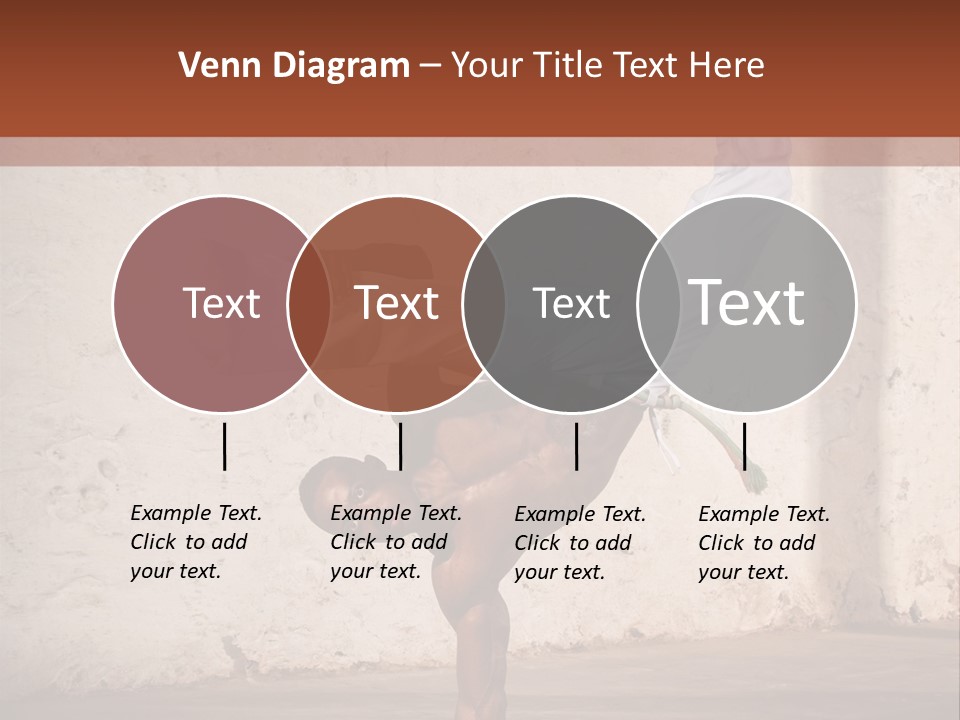 Venn Diagram – Your Title Text Here

Text

Text

Text

Text

Example Text. Click to add your text.

Example Text. Click to add your text.

Example Text. Click to add your text.

Example Text. Click to add your text.